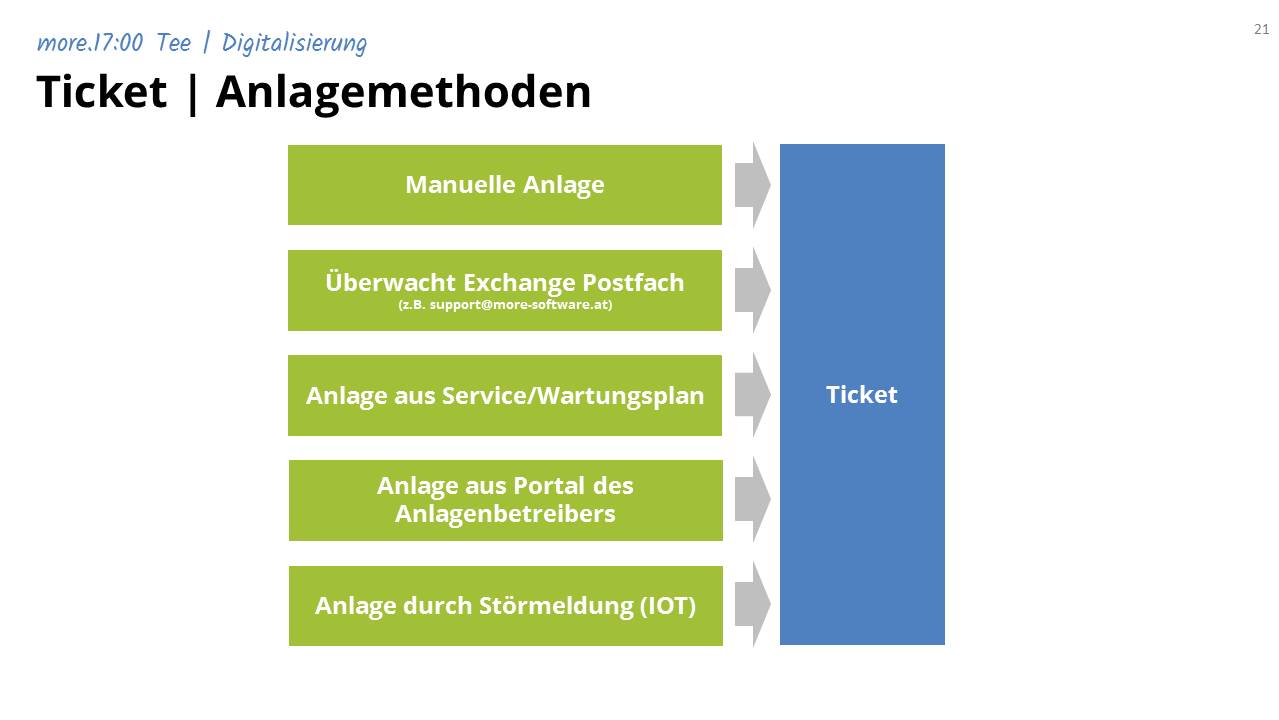 more.17:00 Tee | Digitalisierung

21

Ticket | Anlagemethoden

Manuelle Anlage

Überwacht Exchange Postfach
(z.B. support@more-software.at)

Anlage aus Service/Wartungsplan

Anlage aus Portal des Anlagenbetreibers

Anlage durch Störmeldung (IOT)

Ticket